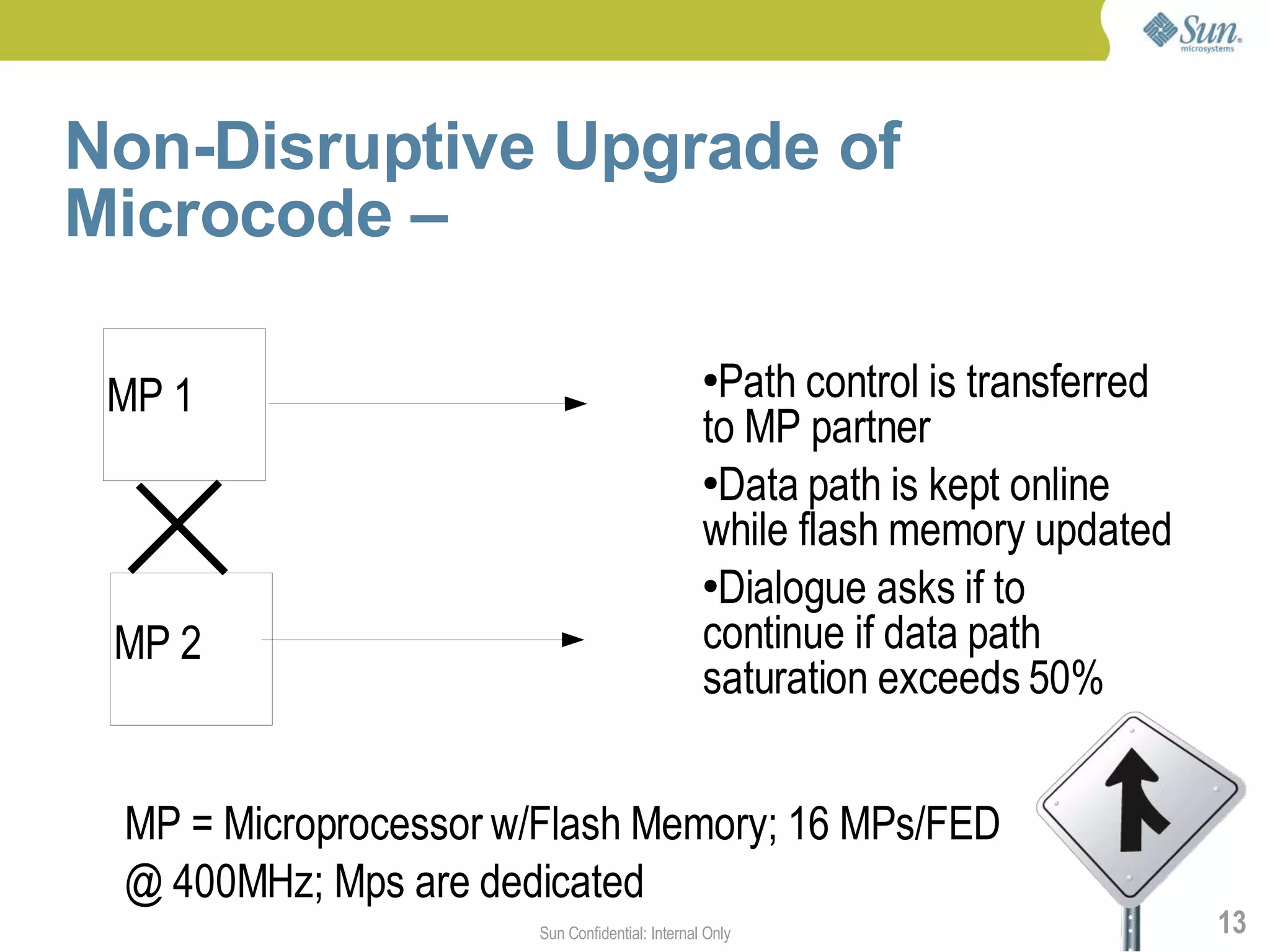 Sun microsystems

Non-Disruptive Upgrade of Microcode –

MP 1

MP 2

•Path control is transferred to MP partner

•Data path is kept online while flash memory updated

•Dialogue asks if to continue if data path saturation exceeds 50%

MP = Microprocessor w/Flash Memory; 16 MPs/FED @ 400MHz; Mps are dedicated

Sun Confidential: Internal Only

13